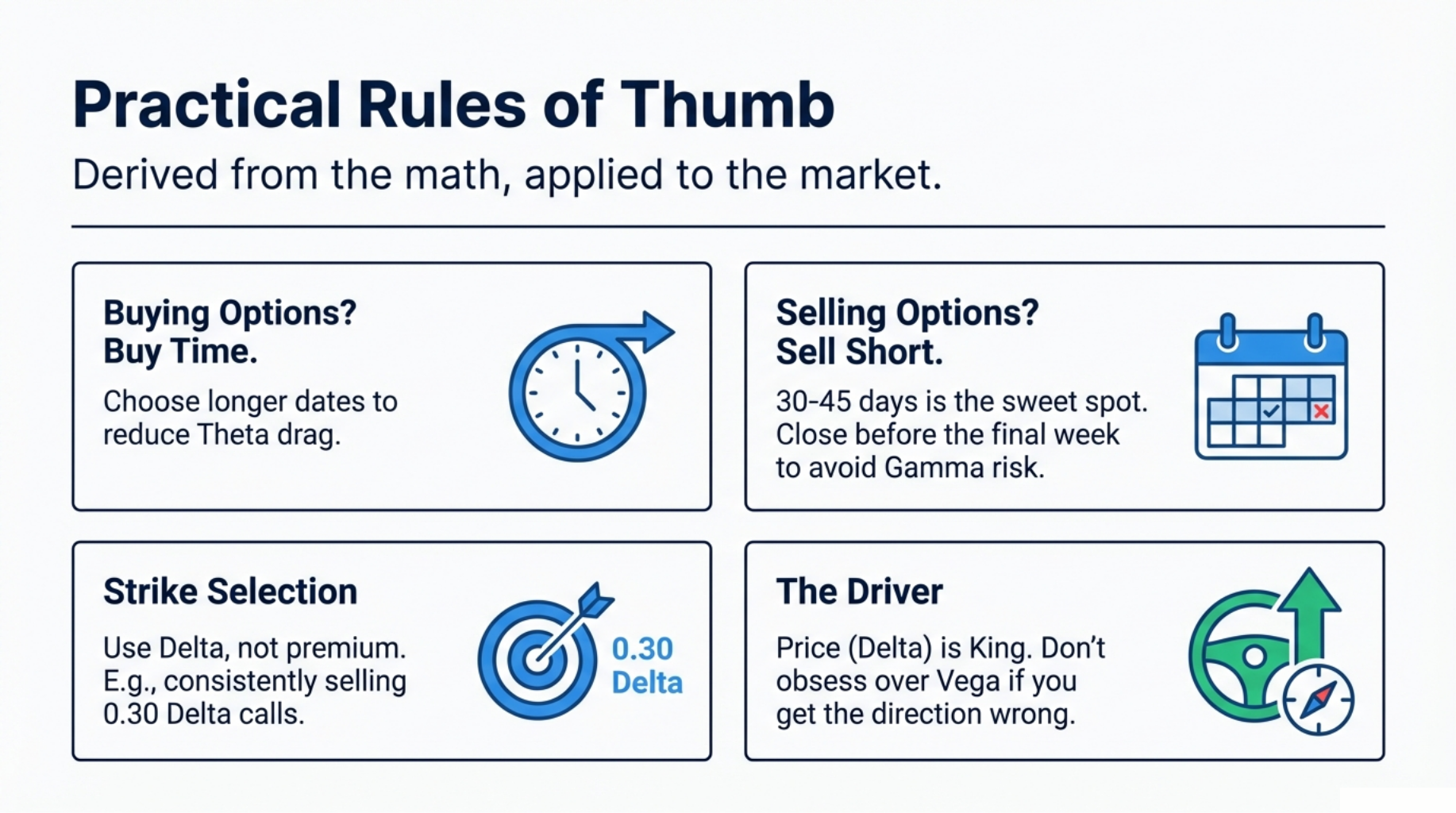 Practical Rules of Thumb

Derived from the math, applied to the market.

Buying Options? Buy Time.

Choose longer dates to reduce Theta drag.

Selling Options? Sell Short.

30-45 days is the sweet spot. Close before the final week to avoid Gamma risk.

Strike Selection

Use Delta, not premium. E.g., consistently selling 0.30 Delta calls.

0.30 Delta

The Driver

Price (Delta) is King. Don't obsess over Vega if you get the direction wrong.